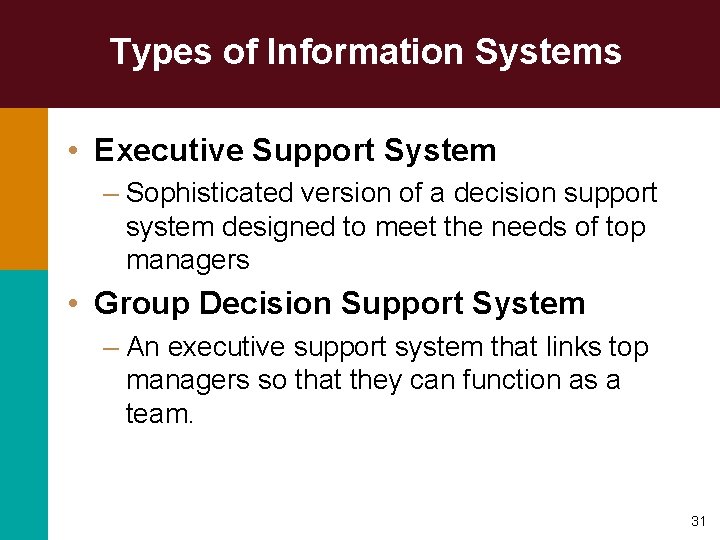 Types of Information Systems

• Executive Support System

– Sophisticated version of a decision support system designed to meet the needs of top managers

• Group Decision Support System

– An executive support system that links top managers so that they can function as a team.

31